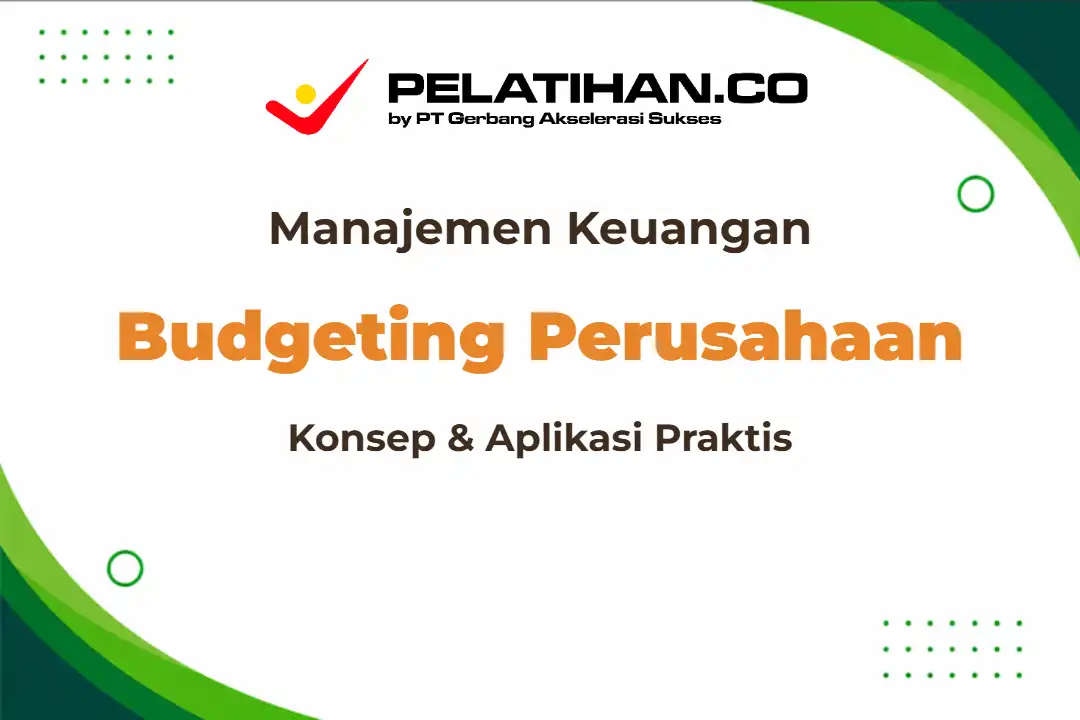 PELATIHAN.CO
by PT Gerbang Akselerasi Sukses

Manajemen Keuangan

Budgeting Perusahaan

Konsep & Aplikasi Praktis